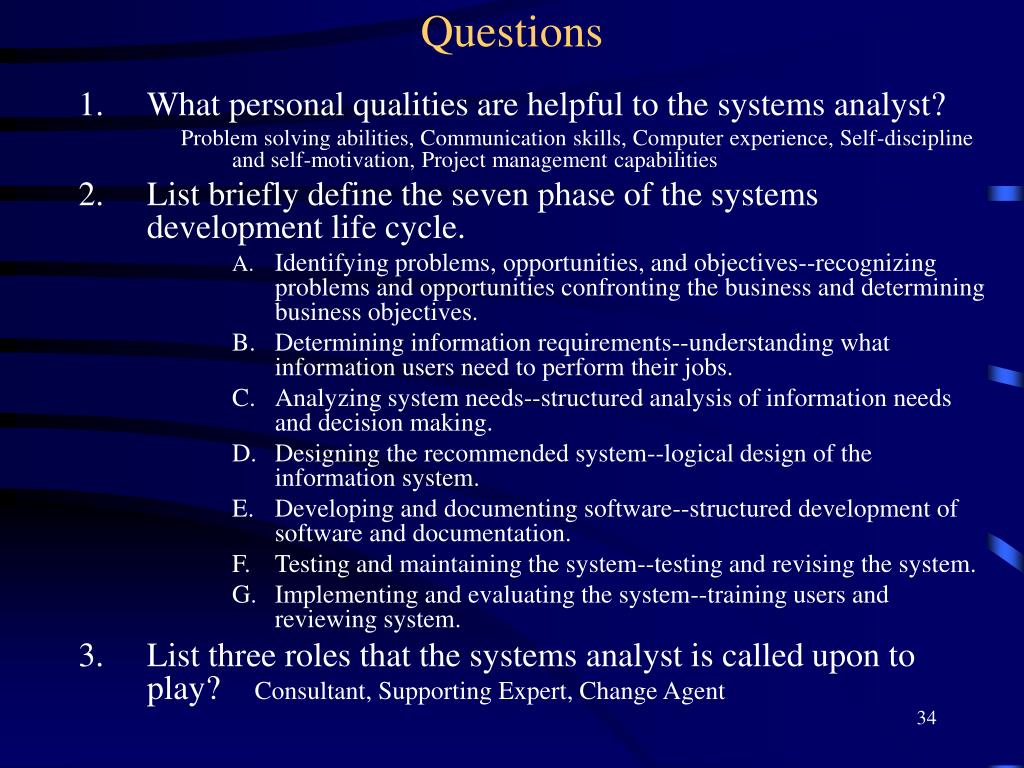 Questions

1. What personal qualities are helpful to the systems analyst?

Problem solving abilities, Communication skills, Computer experience, Self-discipline and self-motivation, Project management capabilities

2. List briefly define the seven phase of the systems development life cycle.

A. Identifying problems, opportunities, and objectives--recognizing problems and opportunities confronting the business and determining business objectives.

B. Determining information requirements--understanding what information users need to perform their jobs.

C. Analyzing system needs--structured analysis of information needs and decision making.

D. Designing the recommended system--logical design of the information system.

E. Developing and documenting software--structured development of software and documentation.

F. Testing and maintaining the system--testing and revising the system.

G. Implementing and evaluating the system--training users and reviewing system.

3. List three roles that the systems analyst is called upon to play? Consultant, Supporting Expert, Change Agent

34